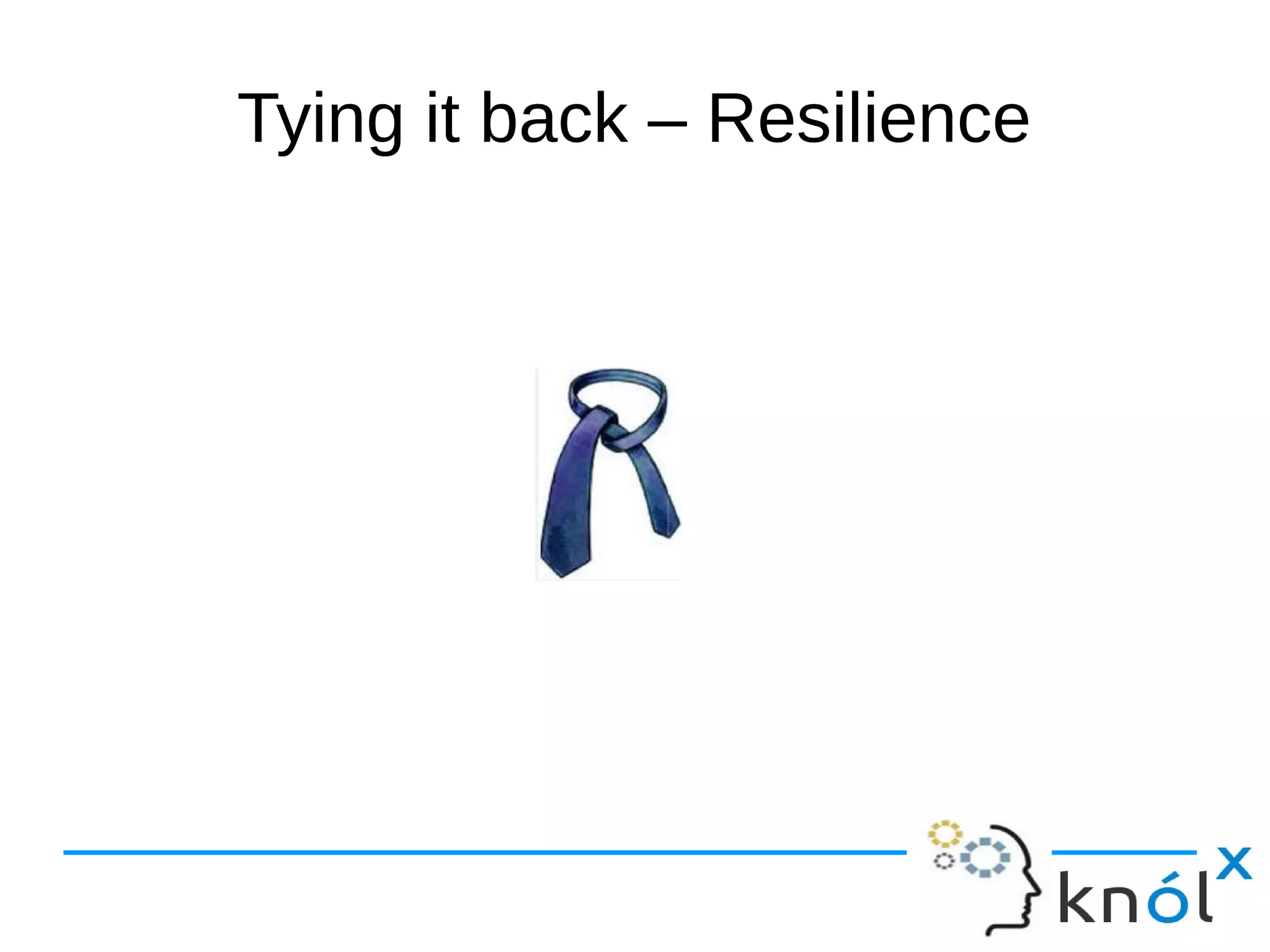 Tying it back – Resilience

knólx